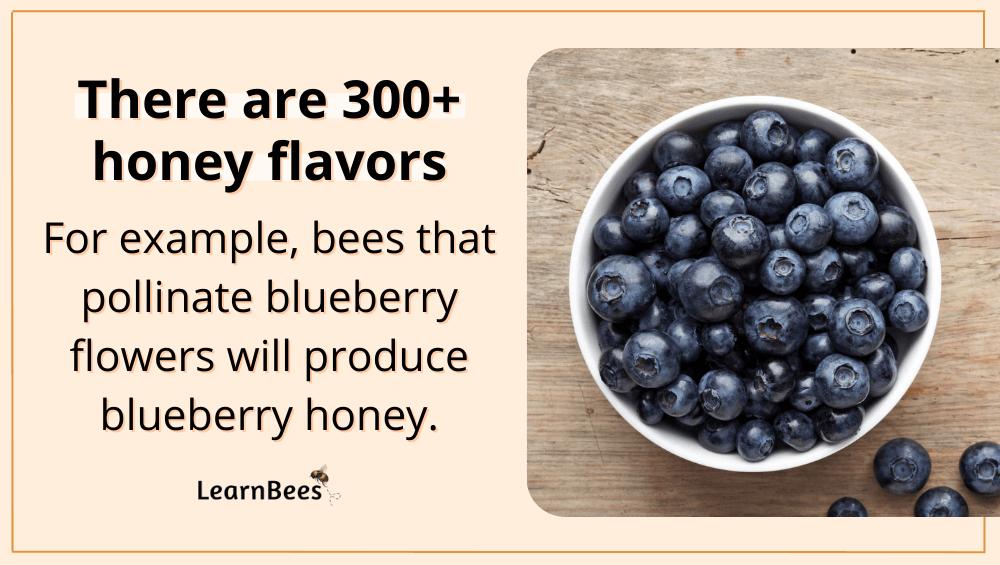 There are 300+ honey flavors

For example, bees that pollinate blueberry flowers will produce blueberry honey.

LearnBees